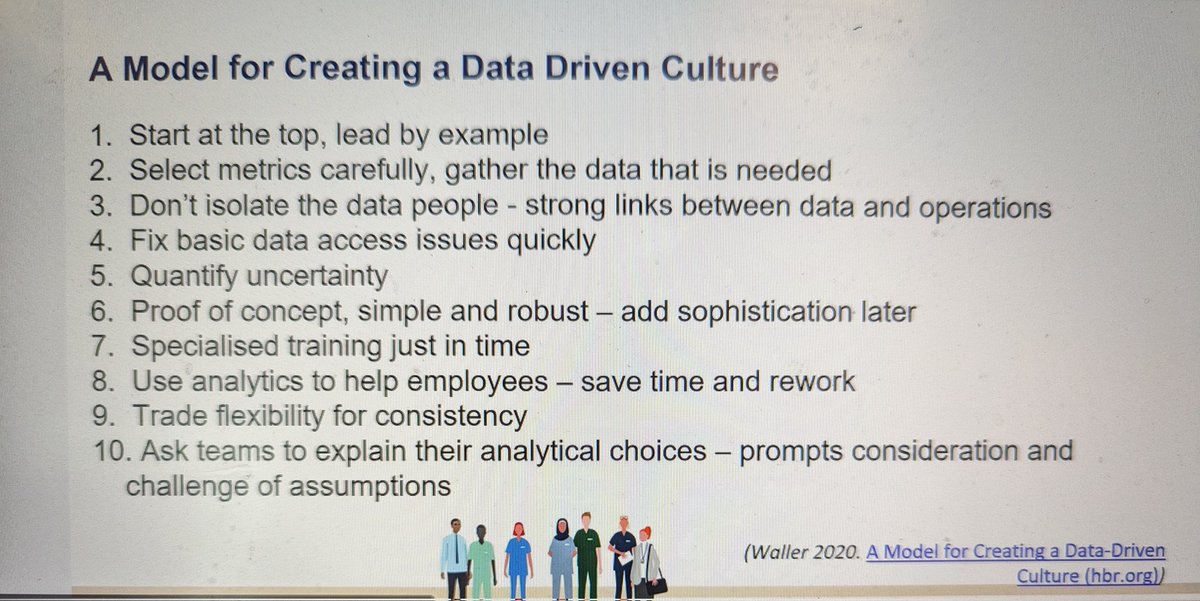 A Model for Creating a Data Driven Culture

1. Start at the top, lead by example
2. Select metrics carefully, gather the data that is needed
3. Don't isolate the data people - strong links between data and operations
4. Fix basic data access issues quickly
5. Quantify uncertainty
6. Proof of concept, simple and robust – add sophistication later
7. Specialised training just in time
8. Use analytics to help employees – save time and rework
9. Trade flexibility for consistency
10. Ask teams to explain their analytical choices – prompts consideration and challenge of assumptions

(Waller 2020. A Model for Creating a Data-Driven Culture (hbr.org))